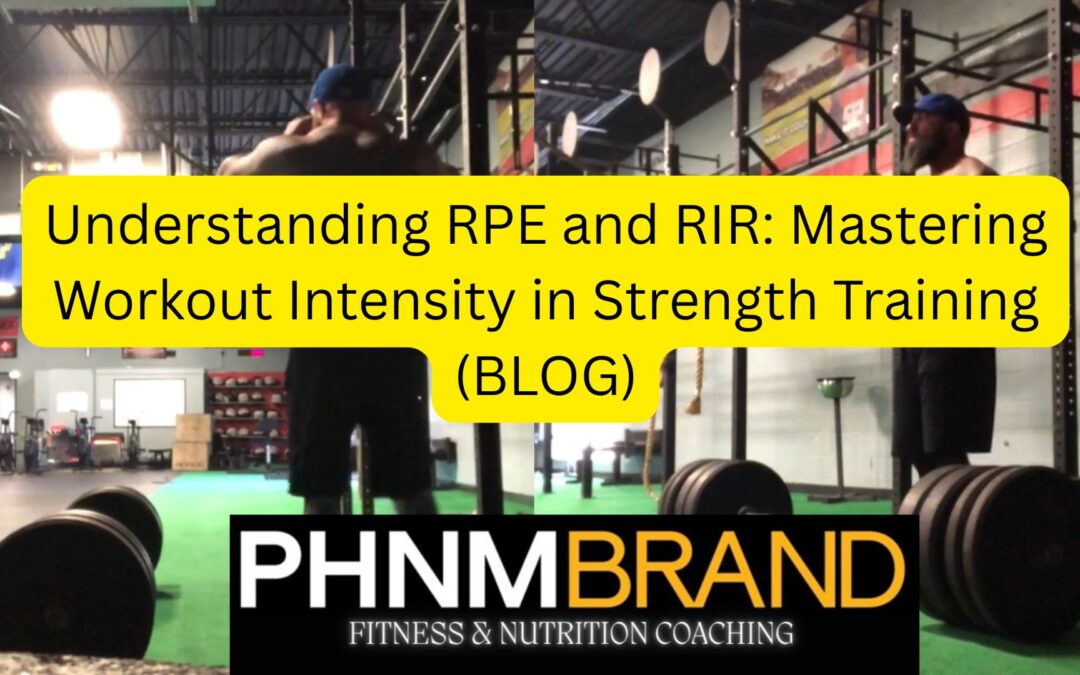 Understanding RPE and RIR: Mastering Workout Intensity in Strength Training (BLOG)

PHNMBRAND
FITNESS & NUTRITION COACHING